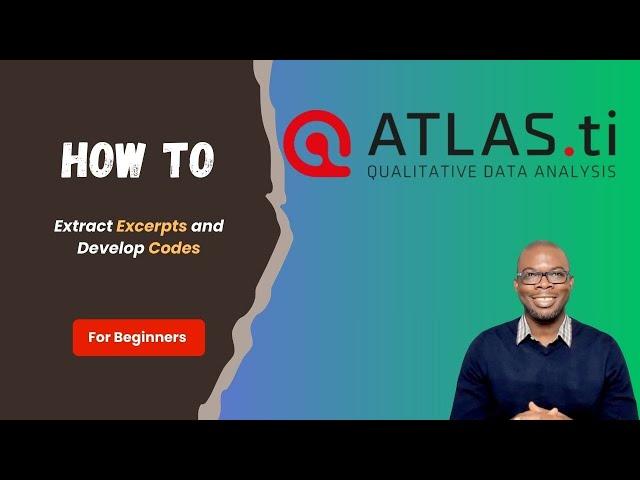 HOW TO

Extract Excerpts and Develop Codes

For Beginners

ATLAS.ti
QUALITATIVE DATA ANALYSIS